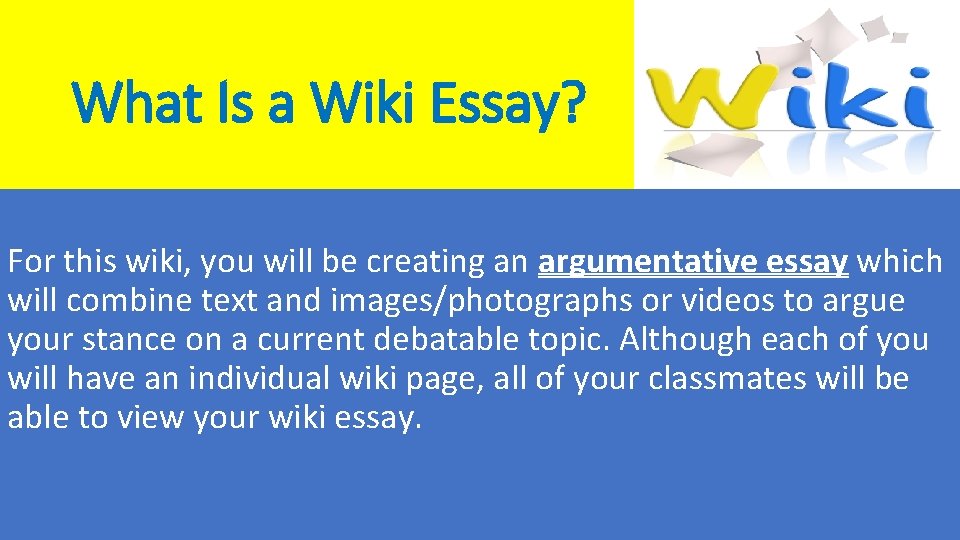 What Is a Wiki Essay?

Wiki

For this wiki, you will be creating an argumentative essay which will combine text and images/photographs or videos to argue your stance on a current debatable topic. Although each of you will have an individual wiki page, all of your classmates will be able to view your wiki essay.